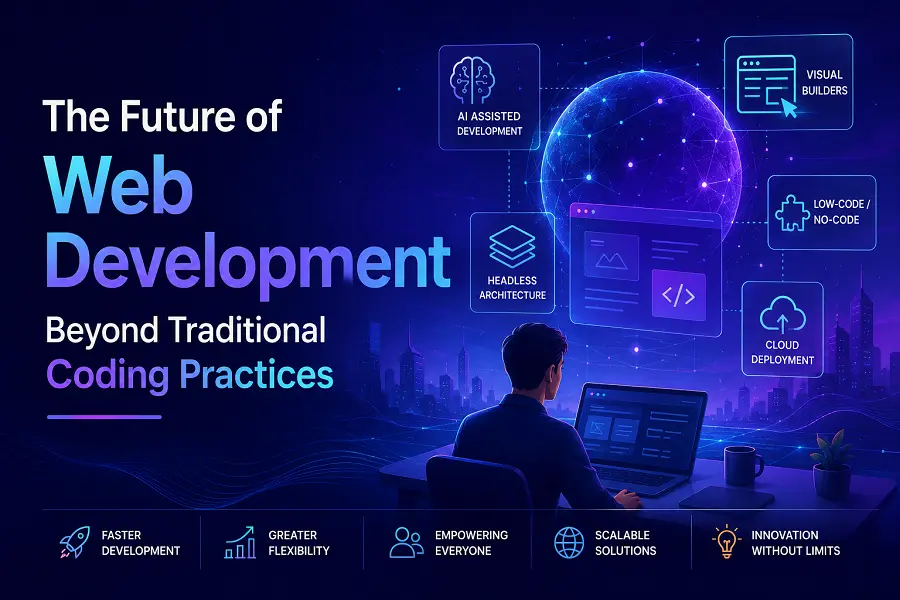 The Future of
Web Development
Beyond Traditional Coding Practices

AI ASSISTED DEVELOPMENT

VISUAL BUILDERS

LOW-CODE / NO-CODE

HEADLESS ARCHITECTURE

</>

CLOUD DEPLOYMENT

FASTER DEVELOPMENT

GREATER FLEXIBILITY

EMPOWERING EVERYONE

SCALABLE SOLUTIONS

INNOVATION WITHOUT LIMITS